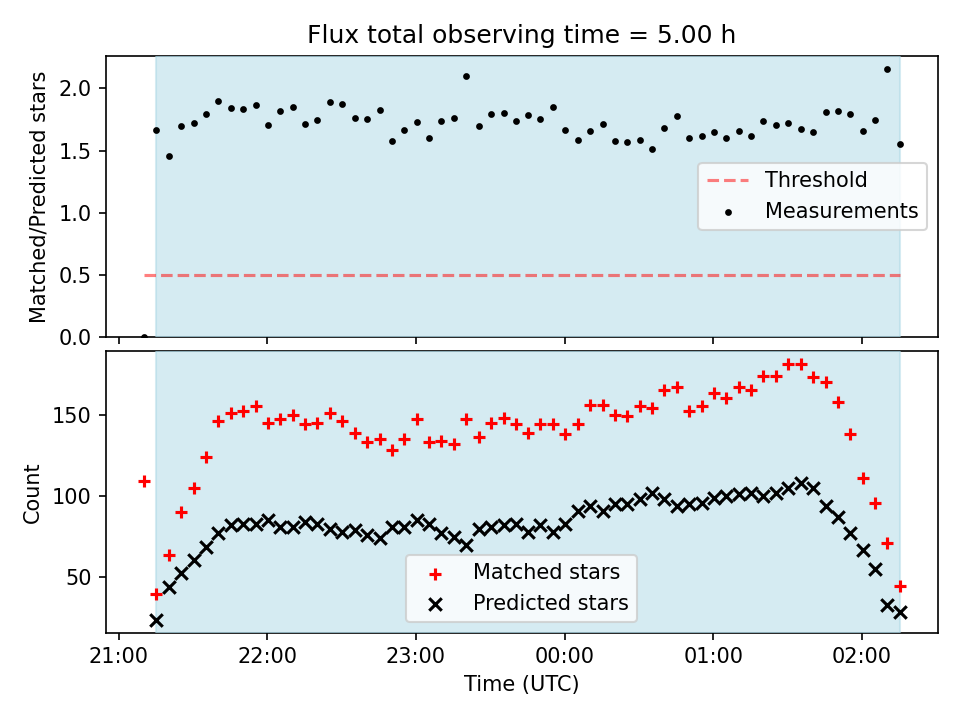 Flux total observing time = 5.00 h

Matched/Predicted stars

2.0
1.5
1.0
0.5
0.0

Threshold
Measurements

Count

150
100
50

Matched stars
Predicted stars

21:00
22:00
23:00
00:00
01:00
02:00

Time (UTC)